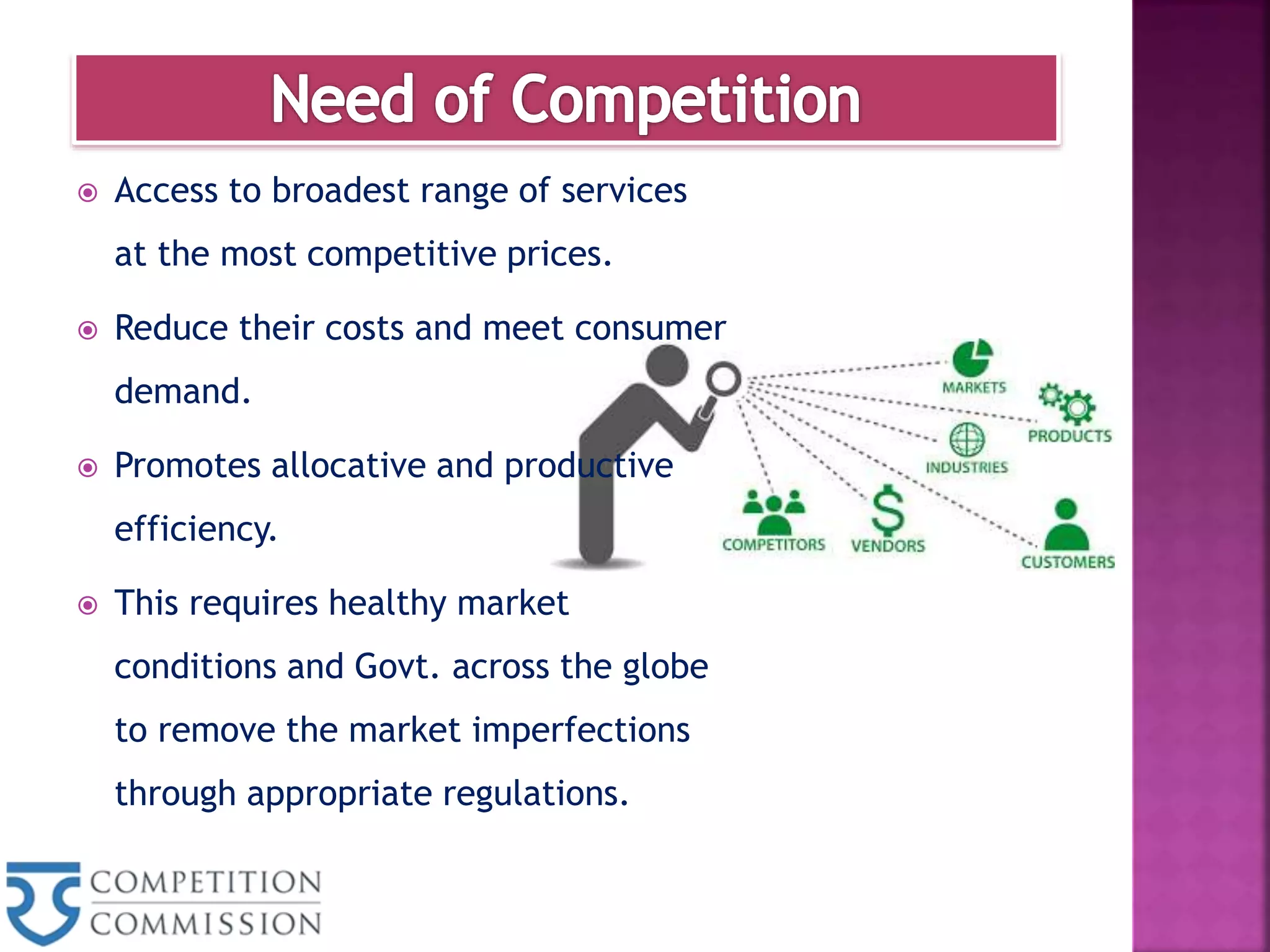 Need of Competition

Access to broadest range of services at the most competitive prices.

Reduce their costs and meet consumer demand.

Promotes allocative and productive efficiency.

This requires healthy market conditions and Govt. across the globe to remove the market imperfections through appropriate regulations.

MARKETS
PRODUCTS
INDUSTRIES
COMPETITORS
VENDORS
CUSTOMERS

COMPETITION COMMISSION